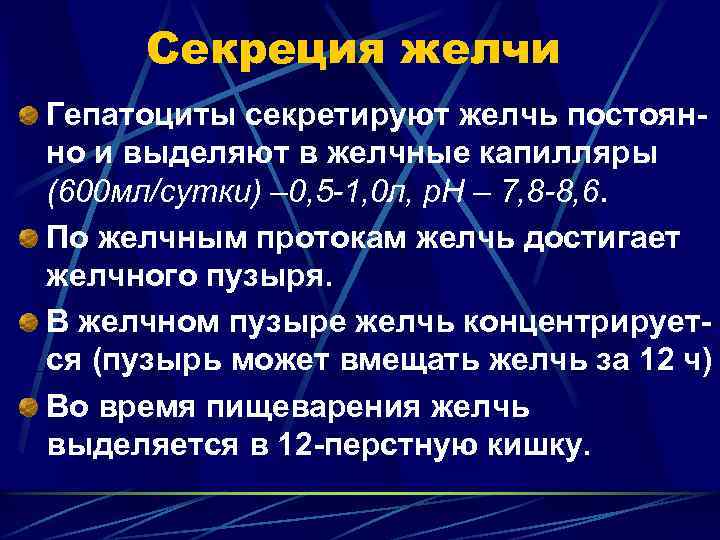 Секреция желчи

Гепатоциты секретируют желчь постоянно и выделяют в желчные капилляры (600мл/сутки) –0,5-1,0л, pH – 7,8-8,6.

По желчным протокам желчь достигает желчного пузыря.

В желчном пузыре желчь концентрируется (пузырь может вмещать желчь за 12 ч)

Во время пищеварения желчь выделяется в 12-перстную кишку.